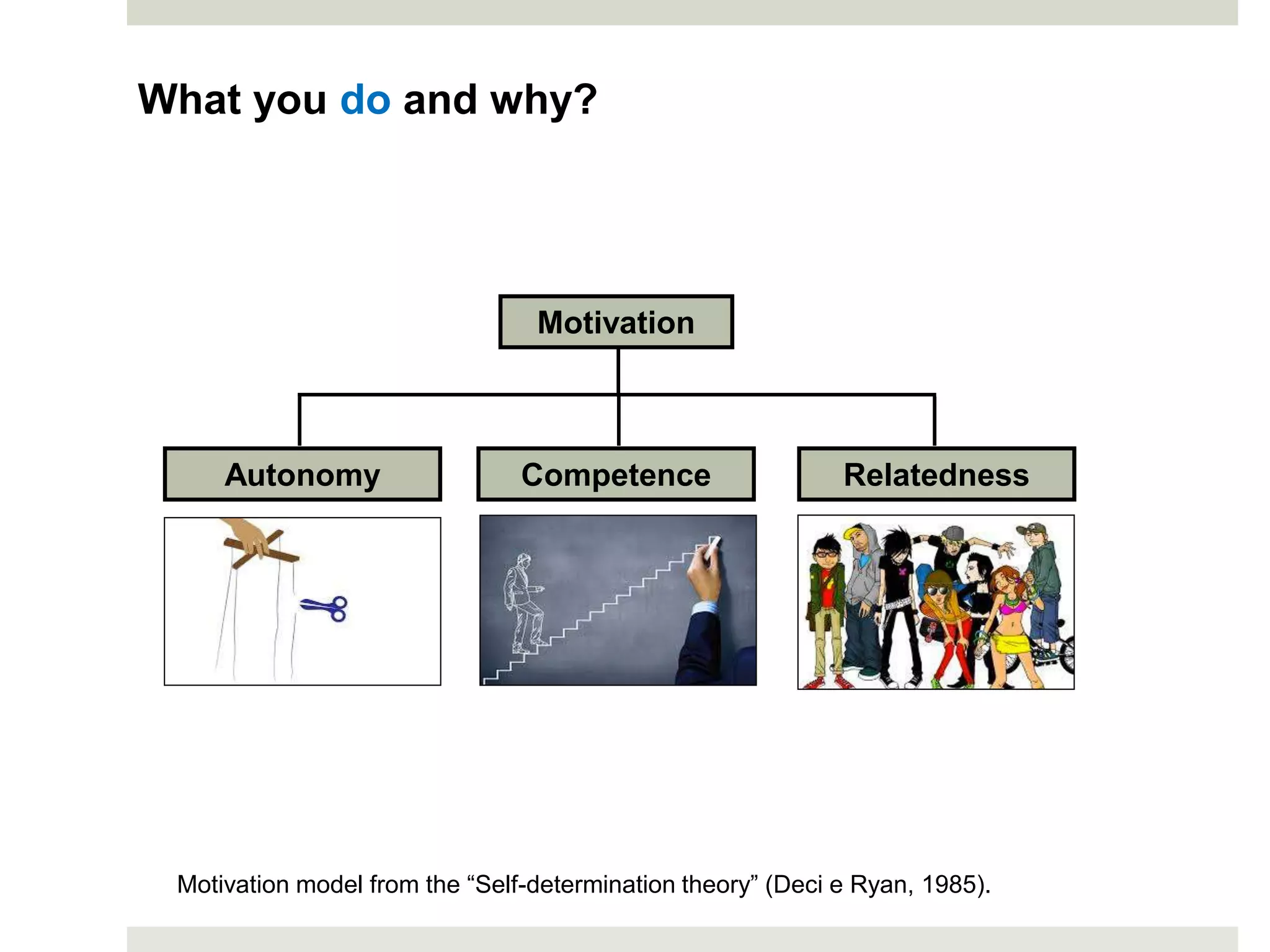 What you do and why?

Motivation

Autonomy

Competence

Relatedness

Motivation model from the “Self-determination theory” (Deci e Ryan, 1985).